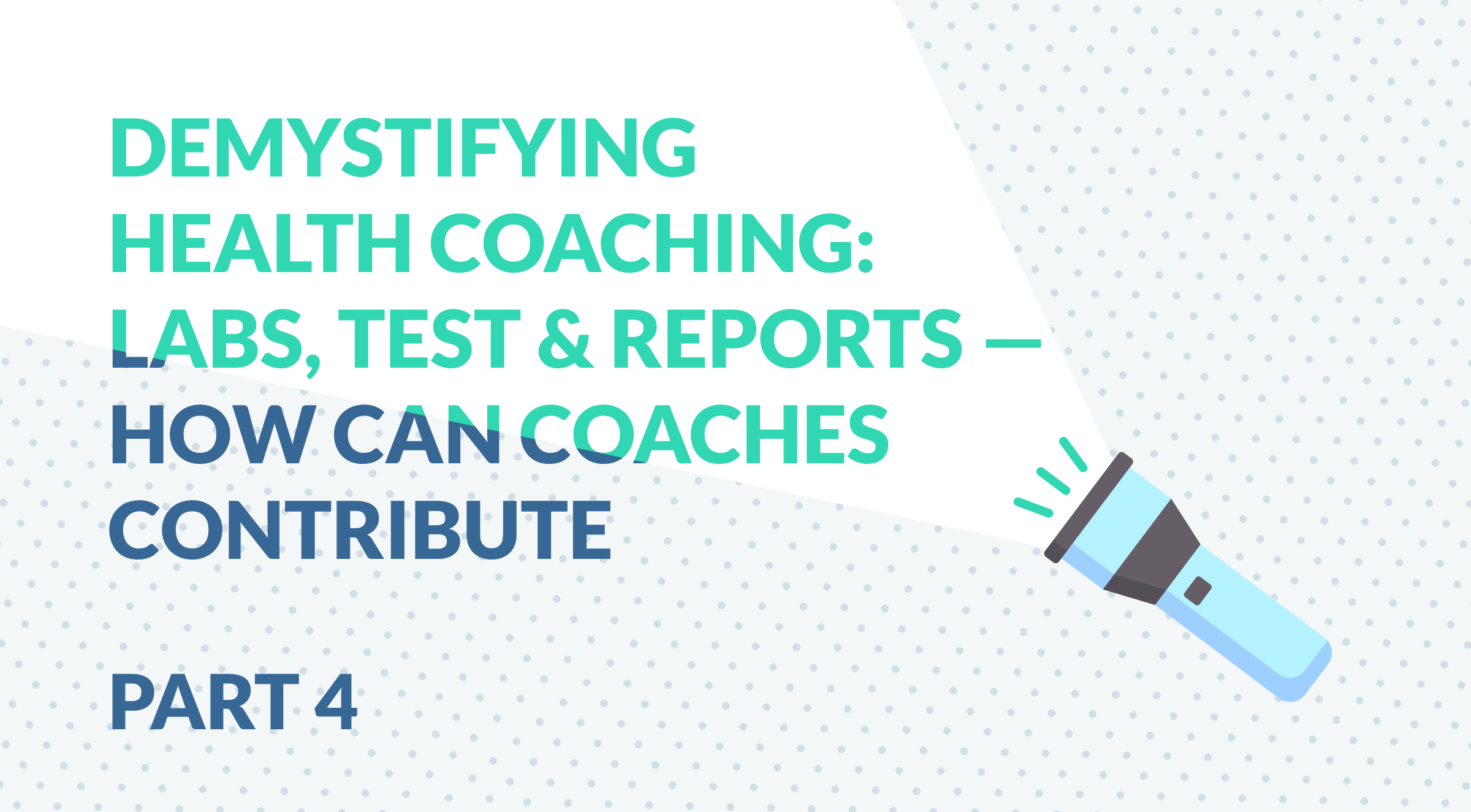 DEMYSTIFYING HEALTH COACHING: LABS, TEST & REPORTS — HOW CAN COACHES CONTRIBUTE

PART 4